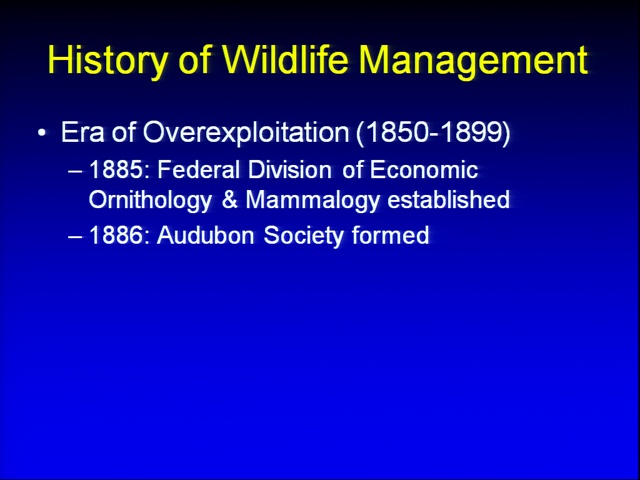 History of Wildlife Management

• Era of Overexploitation (1850-1899)
– 1885: Federal Division of Economic Ornithology & Mammalogy established
– 1886: Audubon Society formed